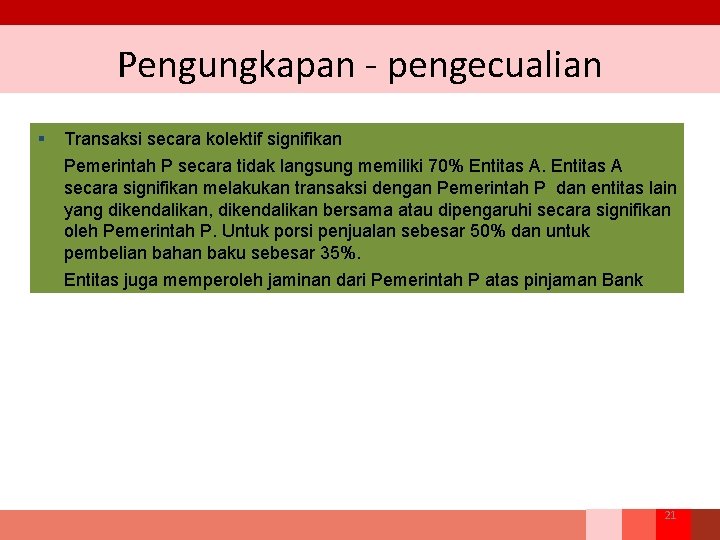 Pengungkapan - pengecualian

▪ Transaksi secara kolektif signifikan

Pemerintah P secara tidak langsung memiliki 70% Entitas A. Entitas A secara signifikan melakukan transaksi dengan Pemerintah P dan entitas lain yang dikendalikan, dikendalikan bersama atau dipengaruhi secara signifikan oleh Pemerintah P. Untuk porsi penjualan sebesar 50% dan untuk pembelian bahan baku sebesar 35%.

Entitas juga memperoleh jaminan dari Pemerintah P atas pinjaman Bank

21